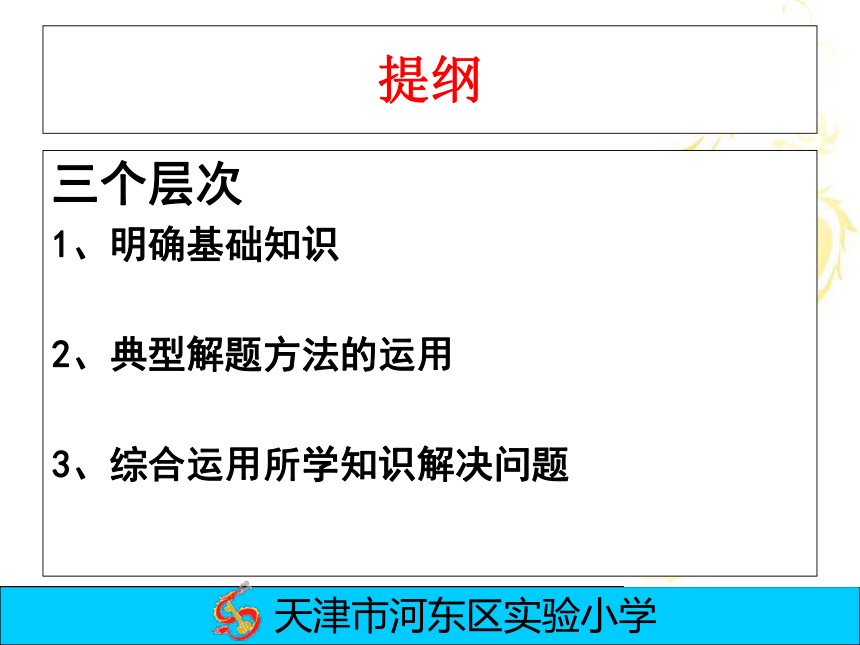 提纲

三个层次

1、明确基础知识

2、典型解题方法的运用

3、综合运用所学知识解决问题

天津市河东区实验小学